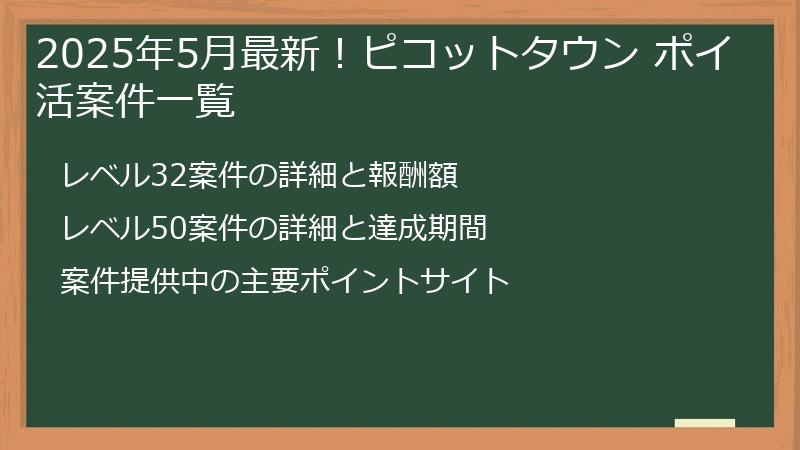 2025年5月最新！ピコットタウン ポイ活案件一覧

レベル32案件の詳細と報酬額

レベル50案件の詳細と達成期間

案件提供中の主要ポイントサイト